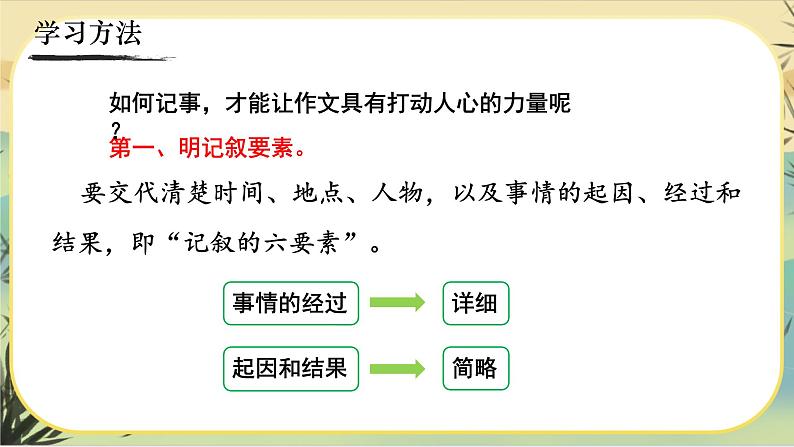 学习方法

如何记事，才能让作文具有打动人心的力量呢？

第一、明记叙要素。

要交代清楚时间、地点、人物，以及事情的起因、经过和结果，即“记叙的六要素”。

事情的经过

详细

起因和结果

简略